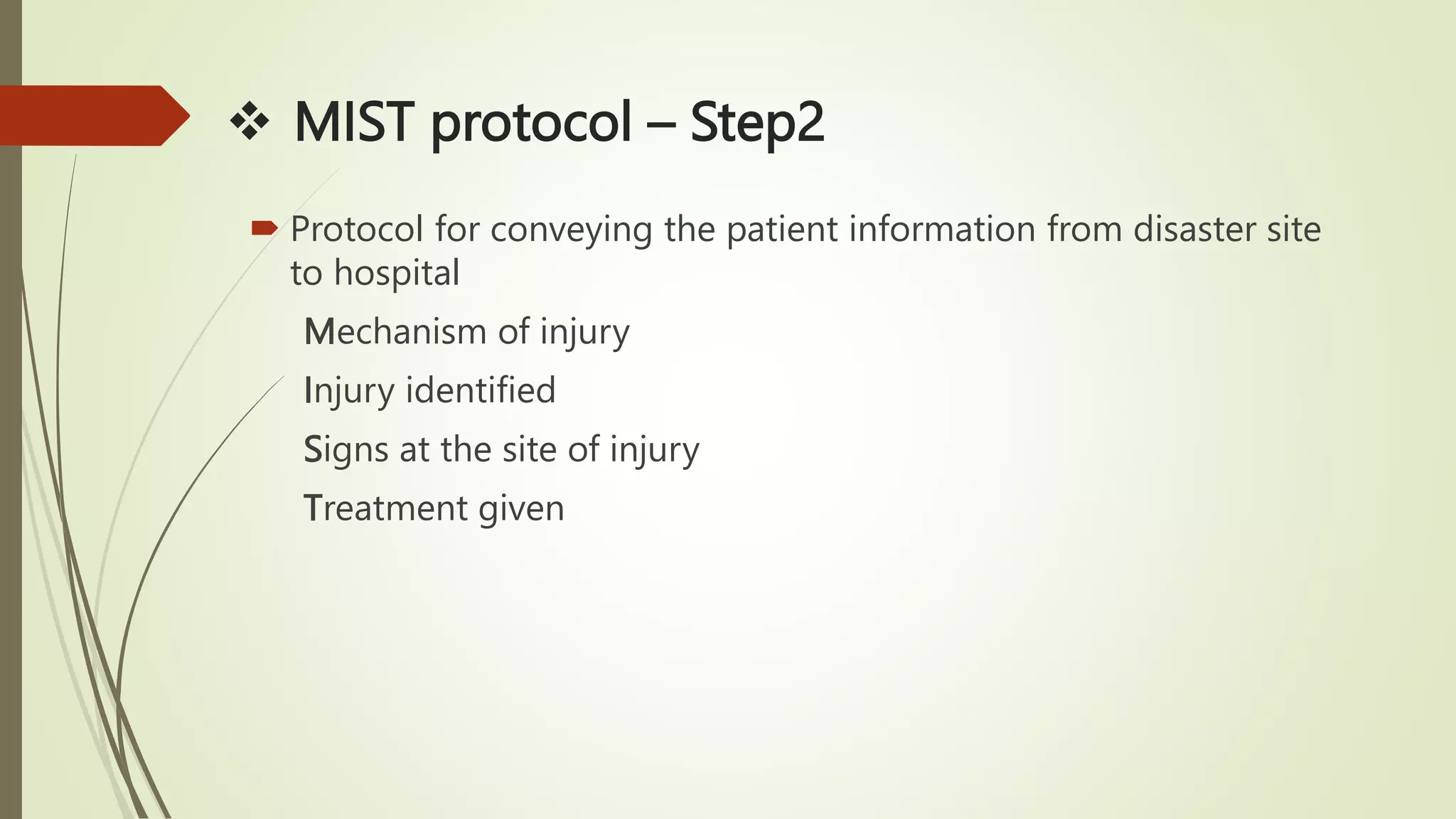 ❖ MIST protocol – Step2

Protocol for conveying the patient information from disaster site to hospital

Mechanism of injury

Injury identified

Signs at the site of injury

Treatment given